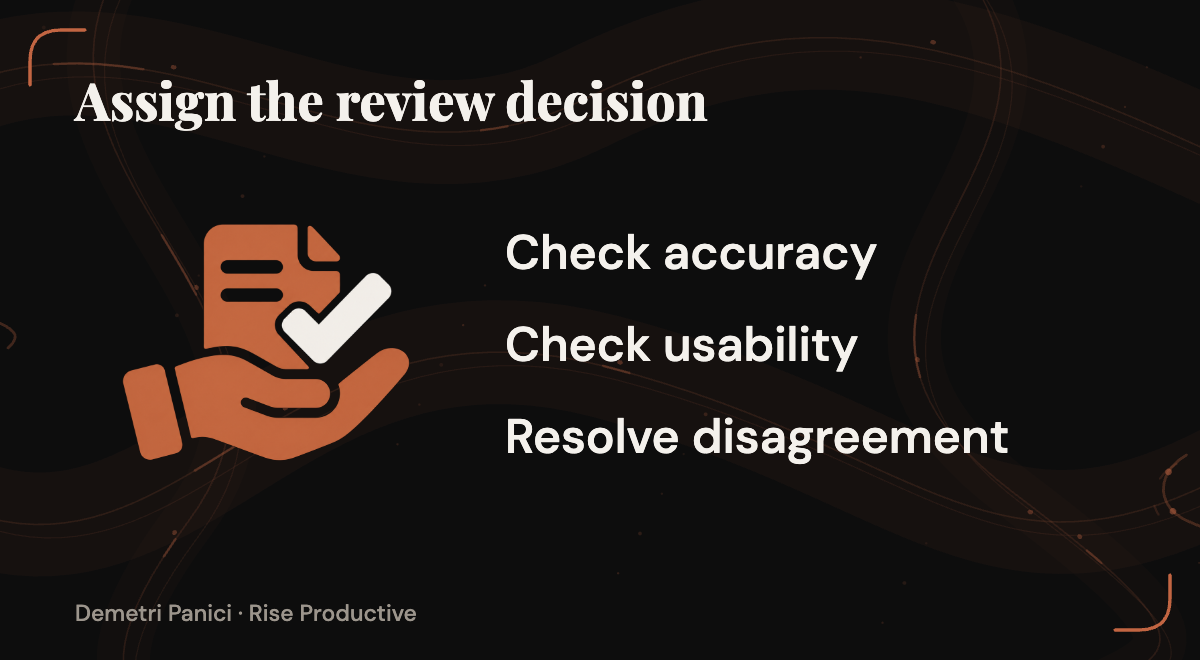 Assign the review decision

Check accuracy

Check usability

Resolve disagreement

Demetri Panici · Rise Productive